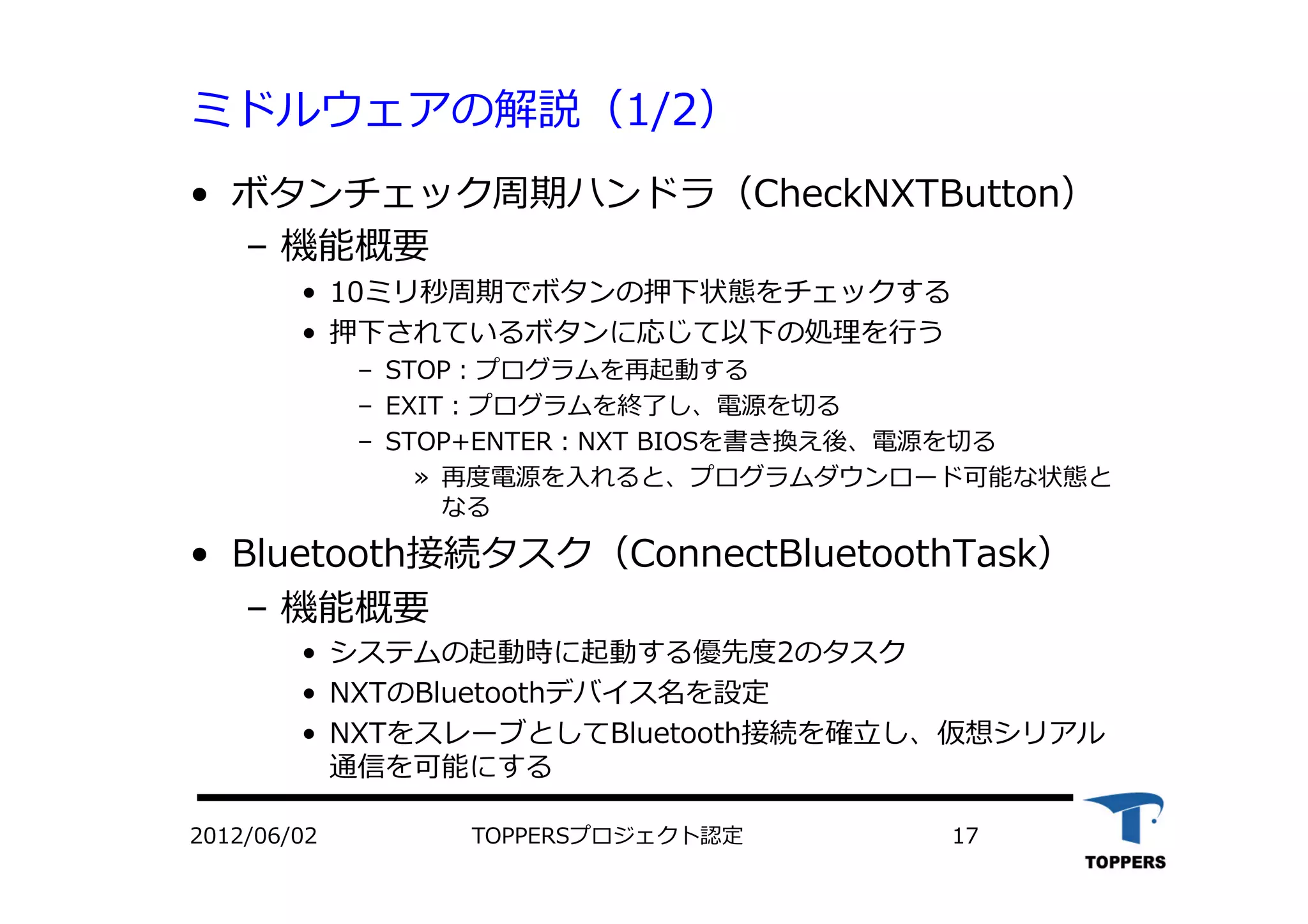 ミドルウェアの解説（1/2）

• ボタンチェック周期ハンドラ（CheckNXTButton）
  – 機能概要
    • 10ミリ秒周期でボタンの押下状態をチェックする
    • 押下されているボタンに応じて以下の処理を行う
      – STOP : プログラムを再起動する
      – EXIT : プログラムを終了し、電源を切る
      – STOP+ENTER : NXT BIOSを書き換え後、電源を切る
        » 再度電源を入れると、プログラムダウンロード可能な状態となる

• Bluetooth接続タスク（ConnectBluetoothTask）
  – 機能概要
    • システムの起動時に起動する優先度2のタスク
    • NXTのBluetoothデバイス名を設定
    • NXTをスレーブとしてBluetooth接続を確立し、仮想シリアル通信を可能にする

2012/06/02 TOPPERSプロジェクト認定 17

TOPPERS